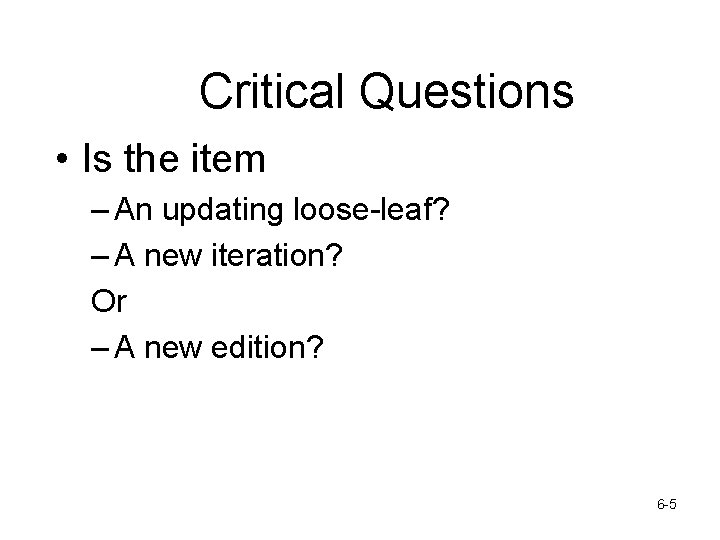 Critical Questions

• Is the item
– An updating loose-leaf?
– A new iteration?
Or
– A new edition?

6-5